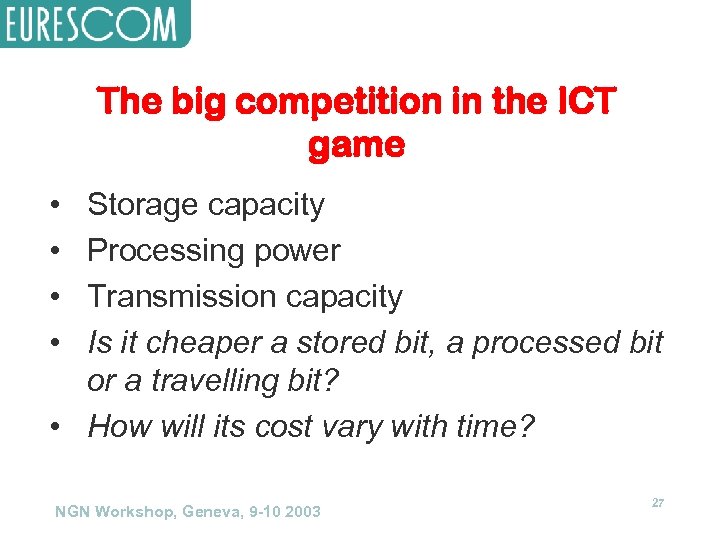 EURESCOM

The big competition in the ICT game

• Storage capacity
• Processing power
• Transmission capacity
• Is it cheaper a stored bit, a processed bit or a travelling bit?
• How will its cost vary with time?

NGN Workshop, Geneva, 9-10 2003

27